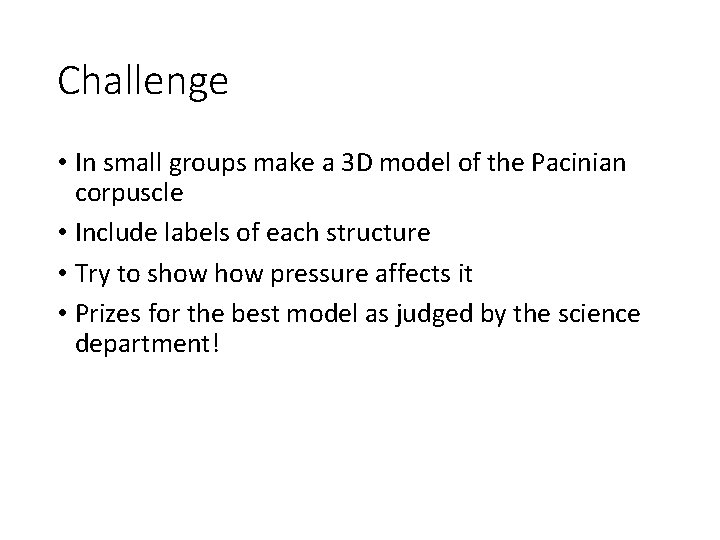 Challenge

• In small groups make a 3D model of the Pacinian corpuscle

• Include labels of each structure

• Try to show how pressure affects it

• Prizes for the best model as judged by the science department!